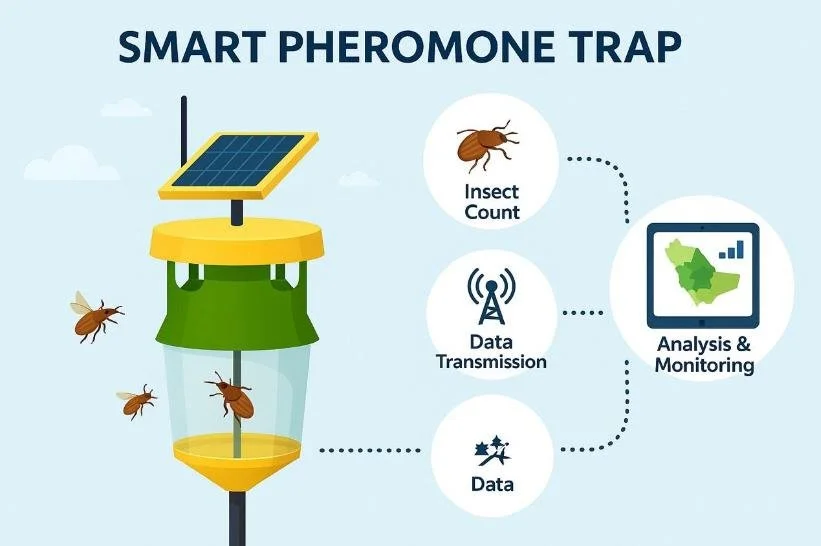 SMART PHEROMONE TRAP

Insect Count

Data Transmission

Data

Analysis & Monitoring